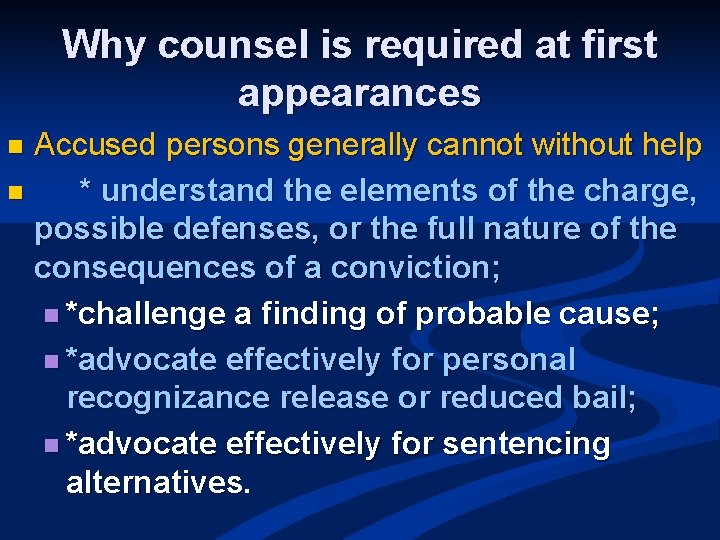 Why counsel is required at first appearances

Accused persons generally cannot without help

* understand the elements of the charge, possible defenses, or the full nature of the consequences of a conviction;

*challenge a finding of probable cause;

*advocate effectively for personal recognizance release or reduced bail;

*advocate effectively for sentencing alternatives.